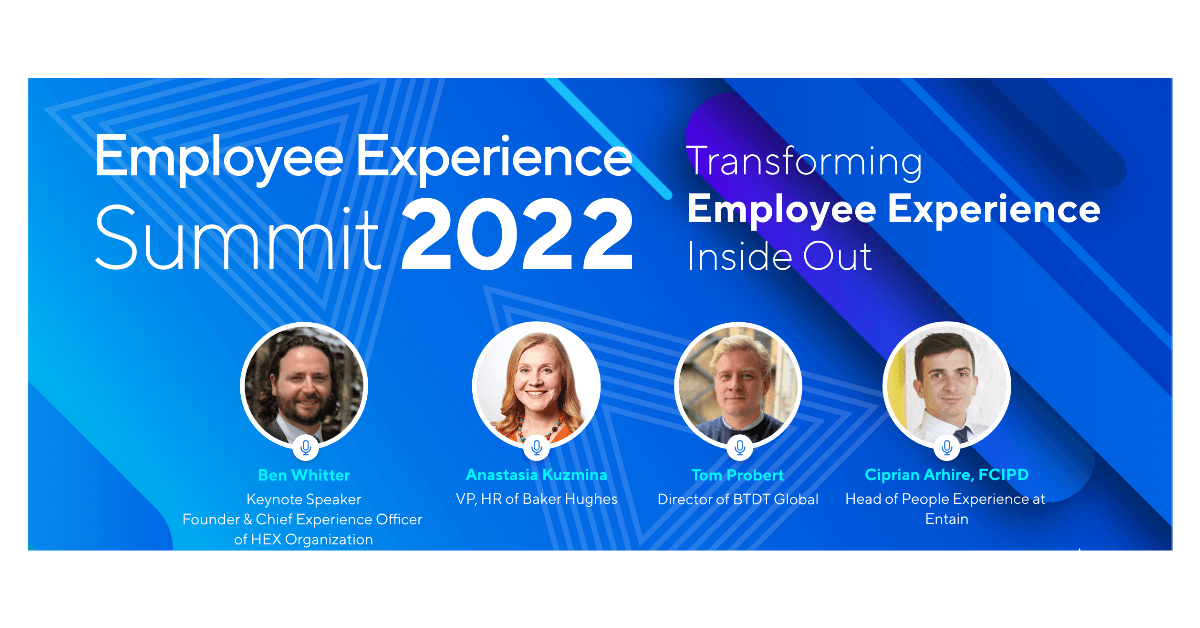 Employee Experience Summit 2022

Transforming Employee Experience Inside Out

Ben Whitter
Keynote Speaker
Founder & Chief Experience Officer of HEX Organization

Anastasia Kuzmina
VP, HR of Baker Hughes

Tom Probert
Director of BTDT Global

Ciprian Arhire, FCIPD
Head of People Experience at Entain